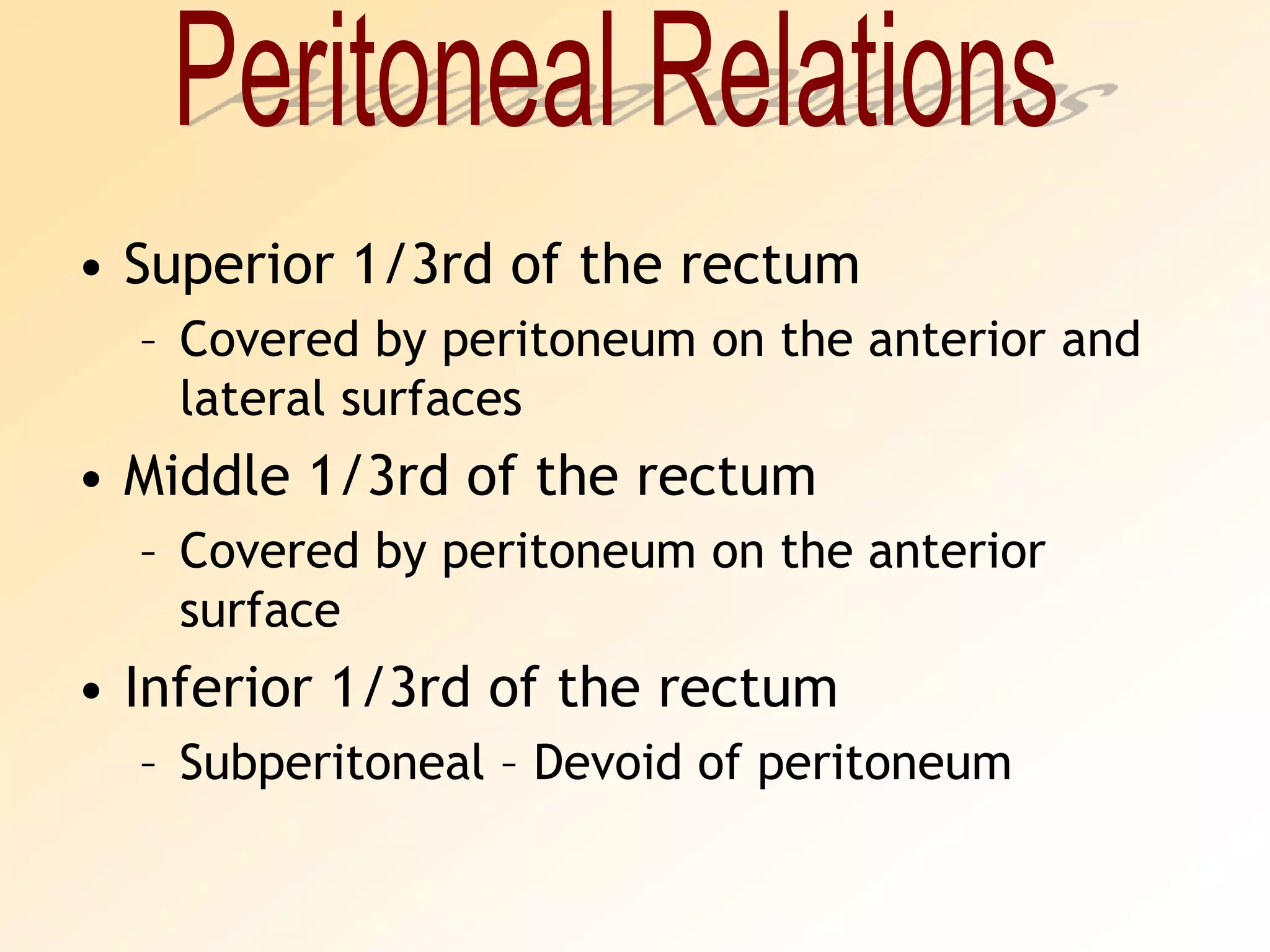 Peritoneal Relations

• Superior 1/3rd of the rectum
  – Covered by peritoneum on the anterior and lateral surfaces
• Middle 1/3rd of the rectum
  – Covered by peritoneum on the anterior surface
• Inferior 1/3rd of the rectum
  – Subperitoneal – Devoid of peritoneum